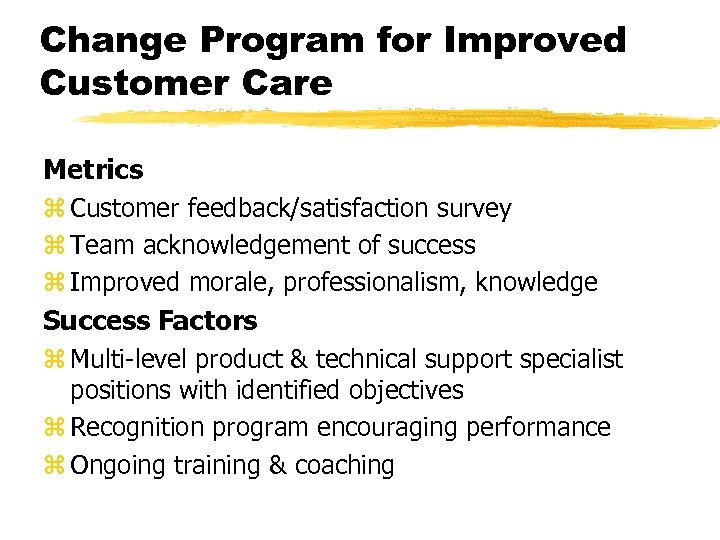 Change Program for Improved Customer Care

Metrics

⌘ Customer feedback/satisfaction survey
⌘ Team acknowledgement of success
⌘ Improved morale, professionalism, knowledge

Success Factors

⌘ Multi-level product & technical support specialist positions with identified objectives
⌘ Recognition program encouraging performance
⌘ Ongoing training & coaching